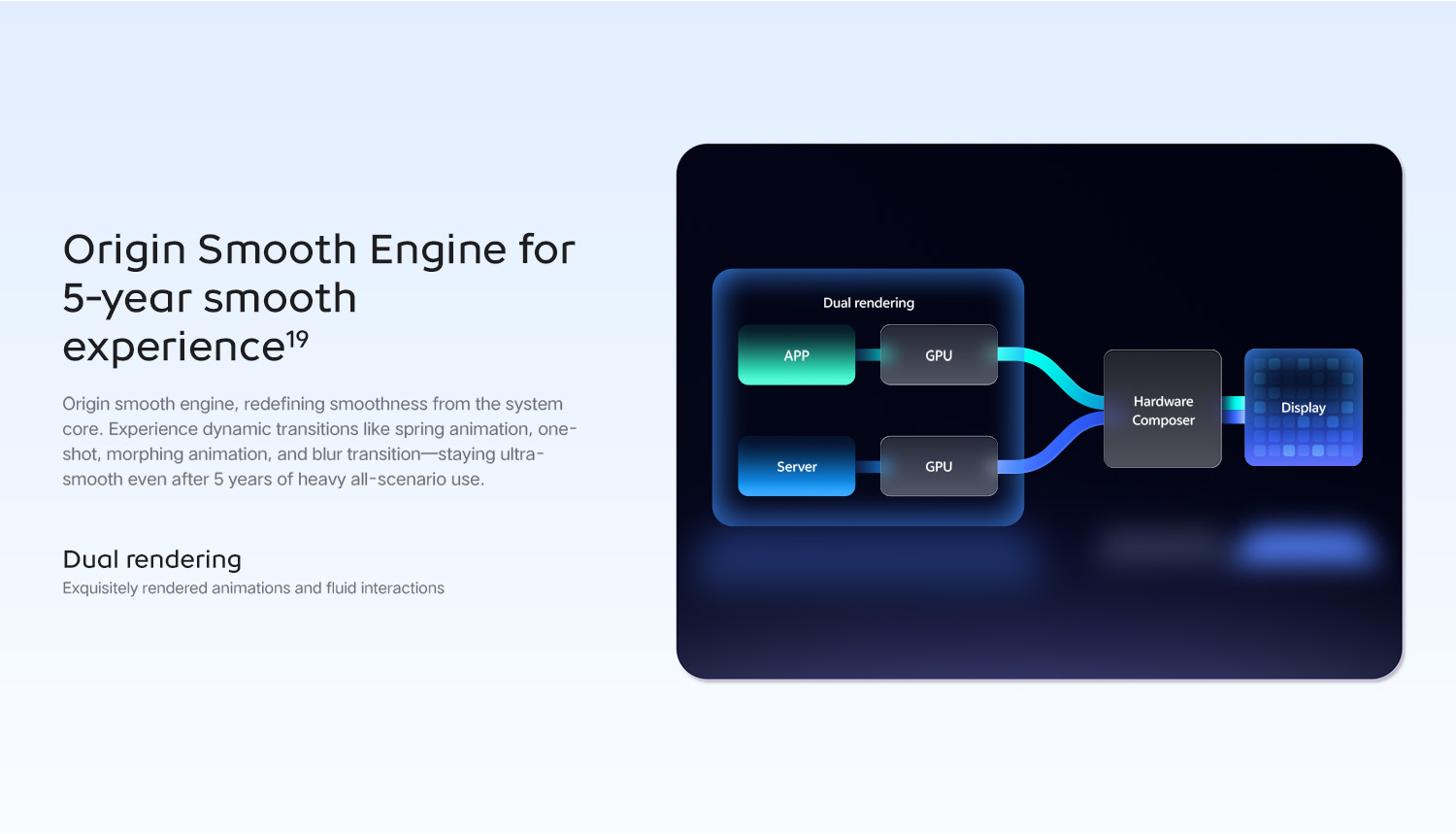 Origin Smooth Engine for 5-year smooth experience$^{19}$

Origin smooth engine, redefining smoothness from the system core. Experience dynamic transitions like spring animation, one-shot, morphing animation, and blur transition—staying ultra-smooth even after 5 years of heavy all-scenario use.

Dual rendering

Exquisitely rendered animations and fluid interactions

Dual rendering

APP

GPU

Server

GPU

Hardware Composer

Display